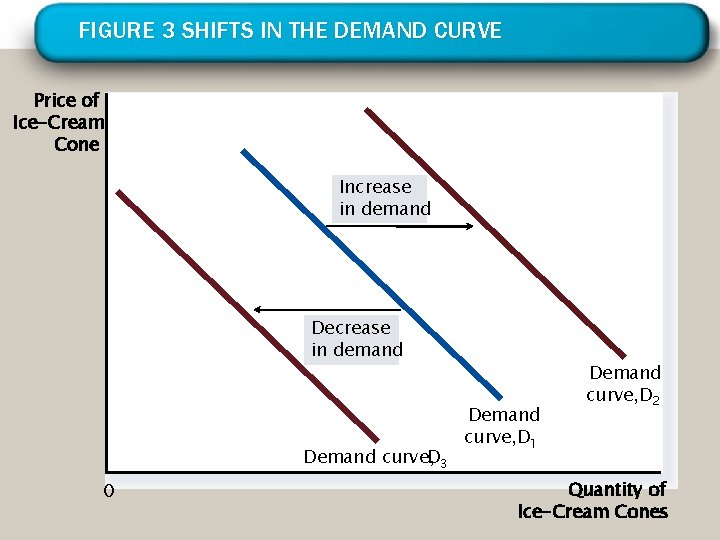 FIGURE 3 SHIFTS IN THE DEMAND CURVE

Price of Ice-Cream Cone

Increase in demand

Decrease in demand

Demand curve, $D_2$

Demand curve, $D_1$

Demand curve, $D_3$

0

Quantity of Ice-Cream Cones